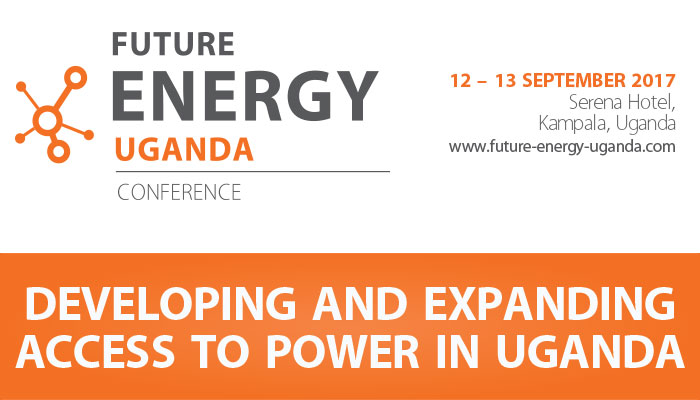 FUTURE ENERGY UGANDA
CONFERENCE

12 – 13 SEPTEMBER 2017
Serena Hotel,
Kampala, Uganda
www.future-energy-uganda.com

DEVELOPING AND EXPANDING ACCESS TO POWER IN UGANDA